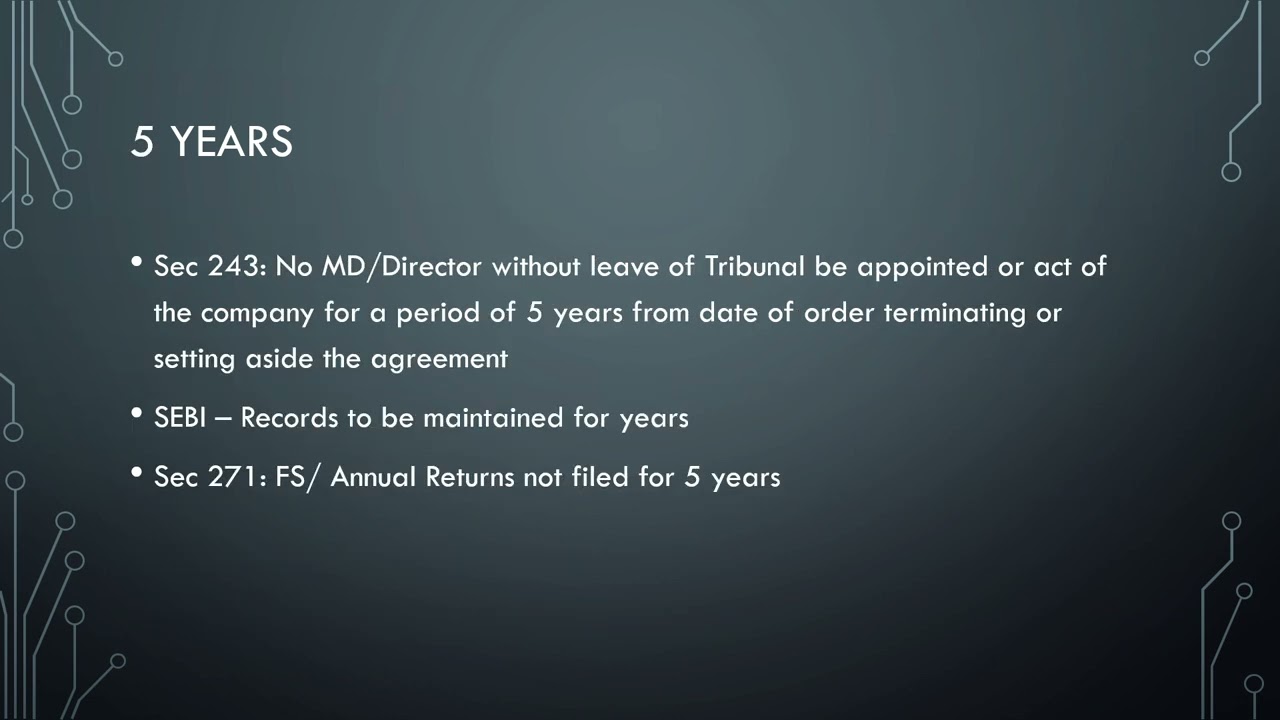 5 YEARS

• Sec 243: No MD/Director without leave of Tribunal be appointed or act of the company for a period of 5 years from date of order terminating or setting aside the agreement

• SEBI – Records to be maintained for years

• Sec 271: FS/ Annual Returns not filed for 5 years